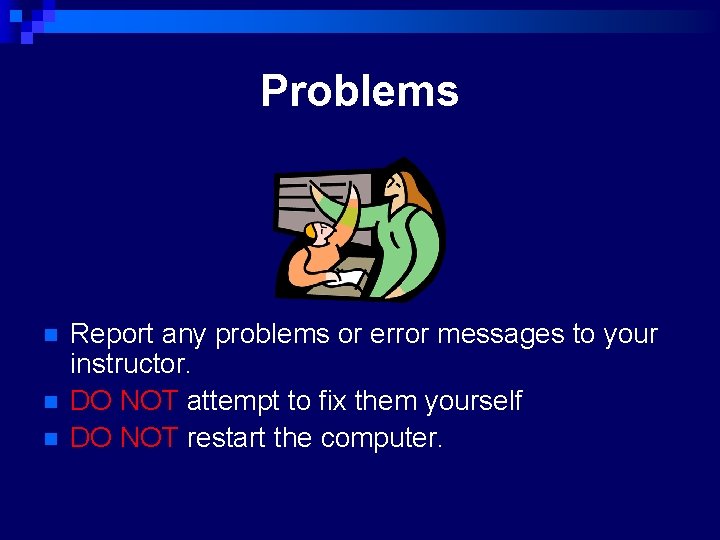 Problems

- Report any problems or error messages to your instructor.
- DO NOT attempt to fix them yourself
- DO NOT restart the computer.